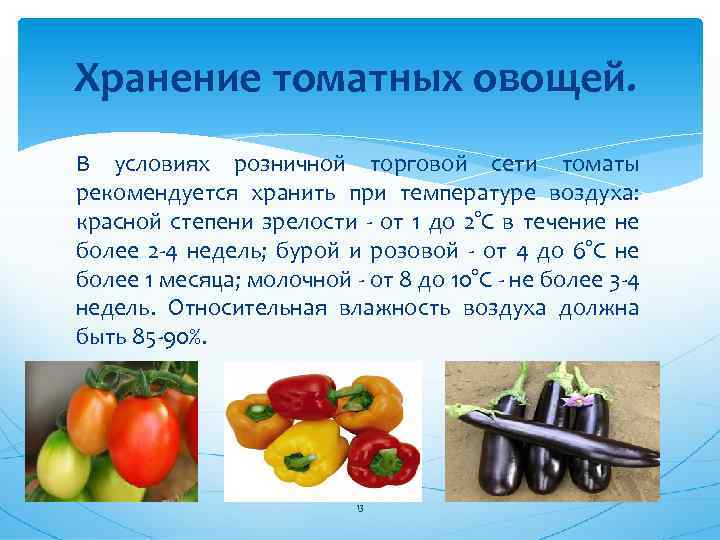 Хранение томатных овощей.

В условиях розничной торговой сети томаты рекомендуется хранить при температуре воздуха: красной степени зрелости - от 1 до 2°С в течение не более 2-4 недель; бурой и розовой - от 4 до 6°С не более 1 месяца; молочной - от 8 до 10°С - не более 3-4 недель. Относительная влажность воздуха должна быть 85-90%.

13